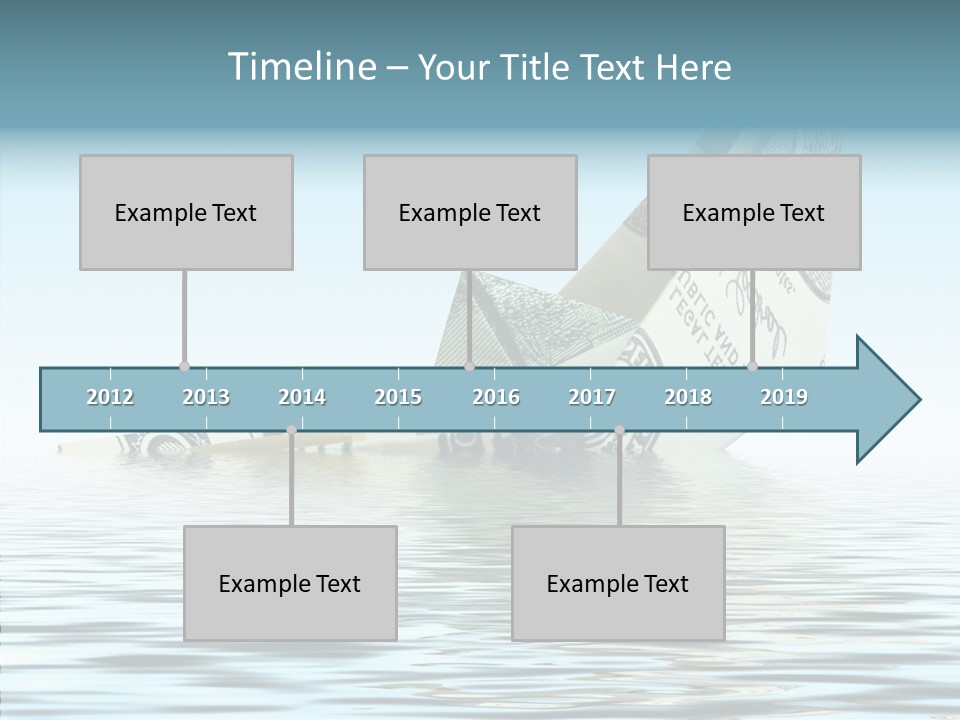 Timeline – Your Title Text Here

Example Text

Example Text

Example Text

2012 2013 2014 2015 2016 2017 2018 2019

Example Text

Example Text